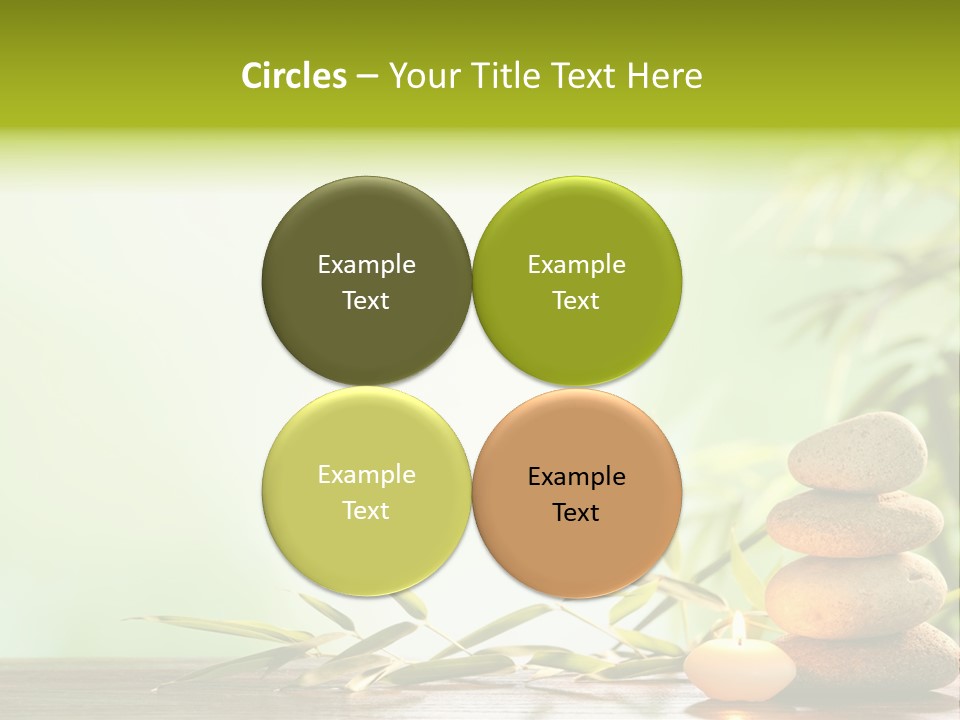 Circles – Your Title Text Here

Example Text

Example Text

Example Text

Example Text